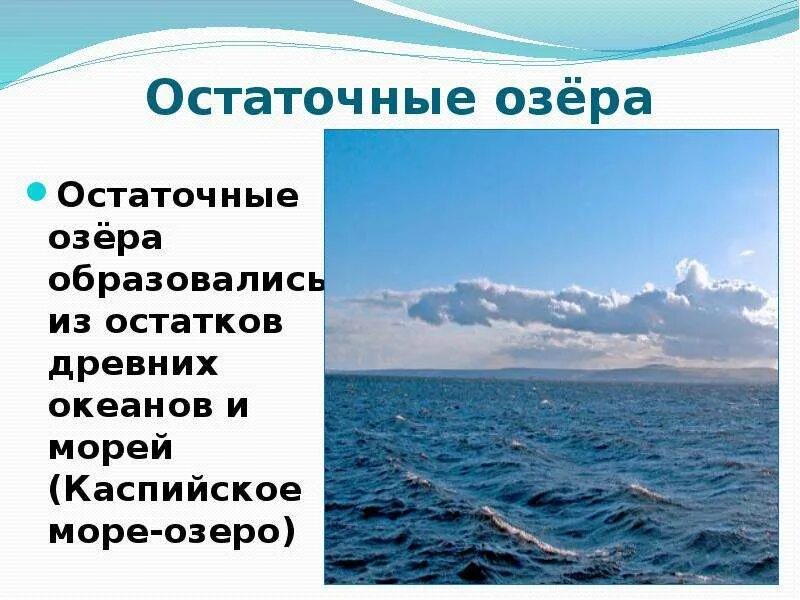 Остаточные озёра

Остаточные озёра образовались из остатков древних океанов и морей (Каспийское море-озеро)